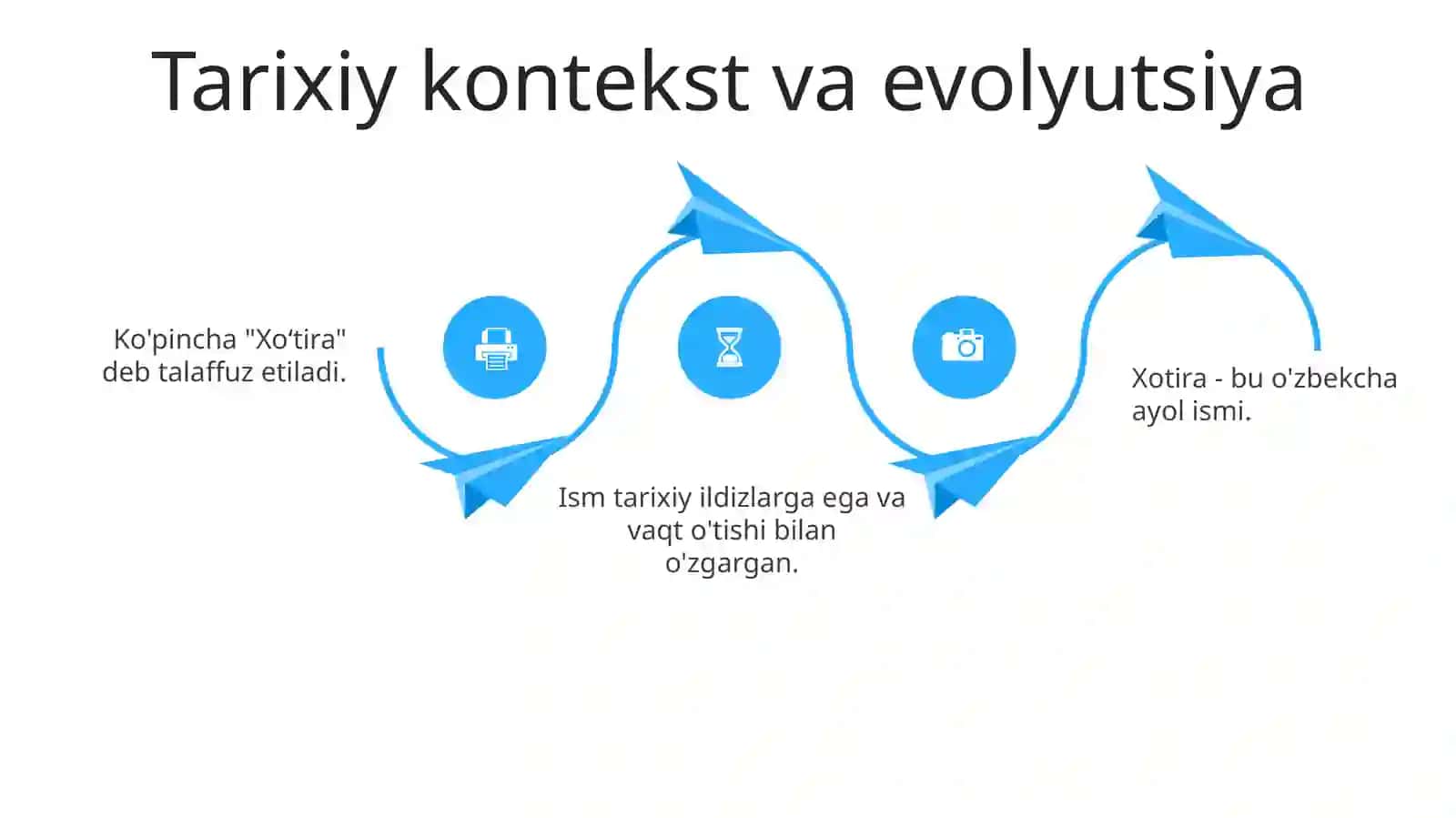 Tarixiy kontekst va evolyutsiya

Ko'pincha "Xo‘tira" deb talaffuz etiladi.

Ism tarixiy ildizlarga ega va vaqt o'tishi bilan o'zgargan.

Xotira - bu o'zbekcha ayol ismi.